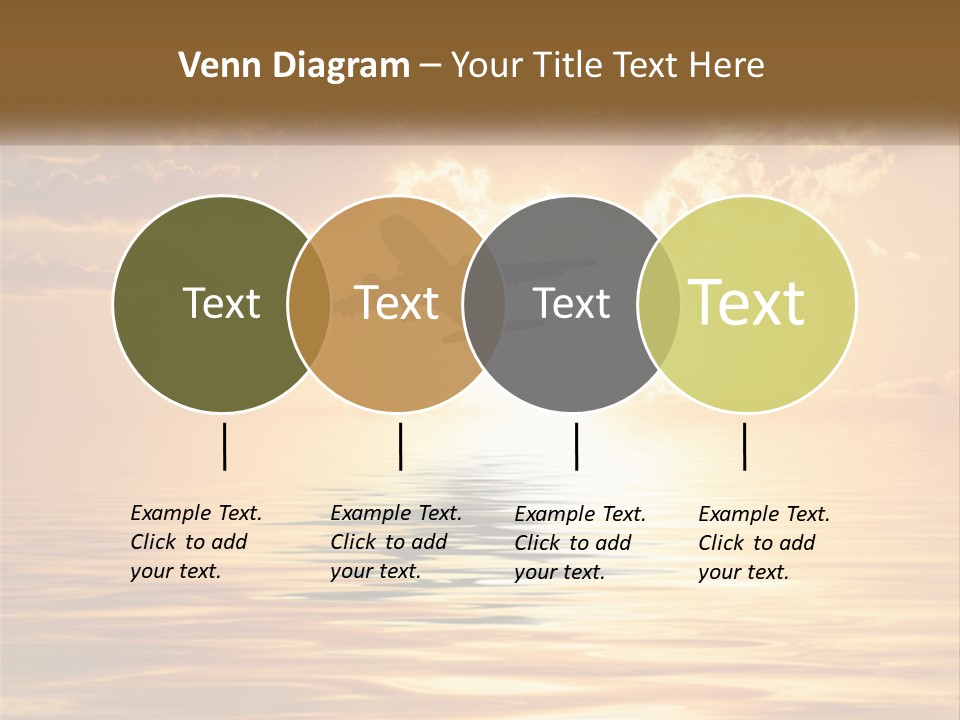 Venn Diagram – Your Title Text Here

Text

Text

Text

Text

Example Text. Click to add your text.

Example Text. Click to add your text.

Example Text. Click to add your text.

Example Text. Click to add your text.